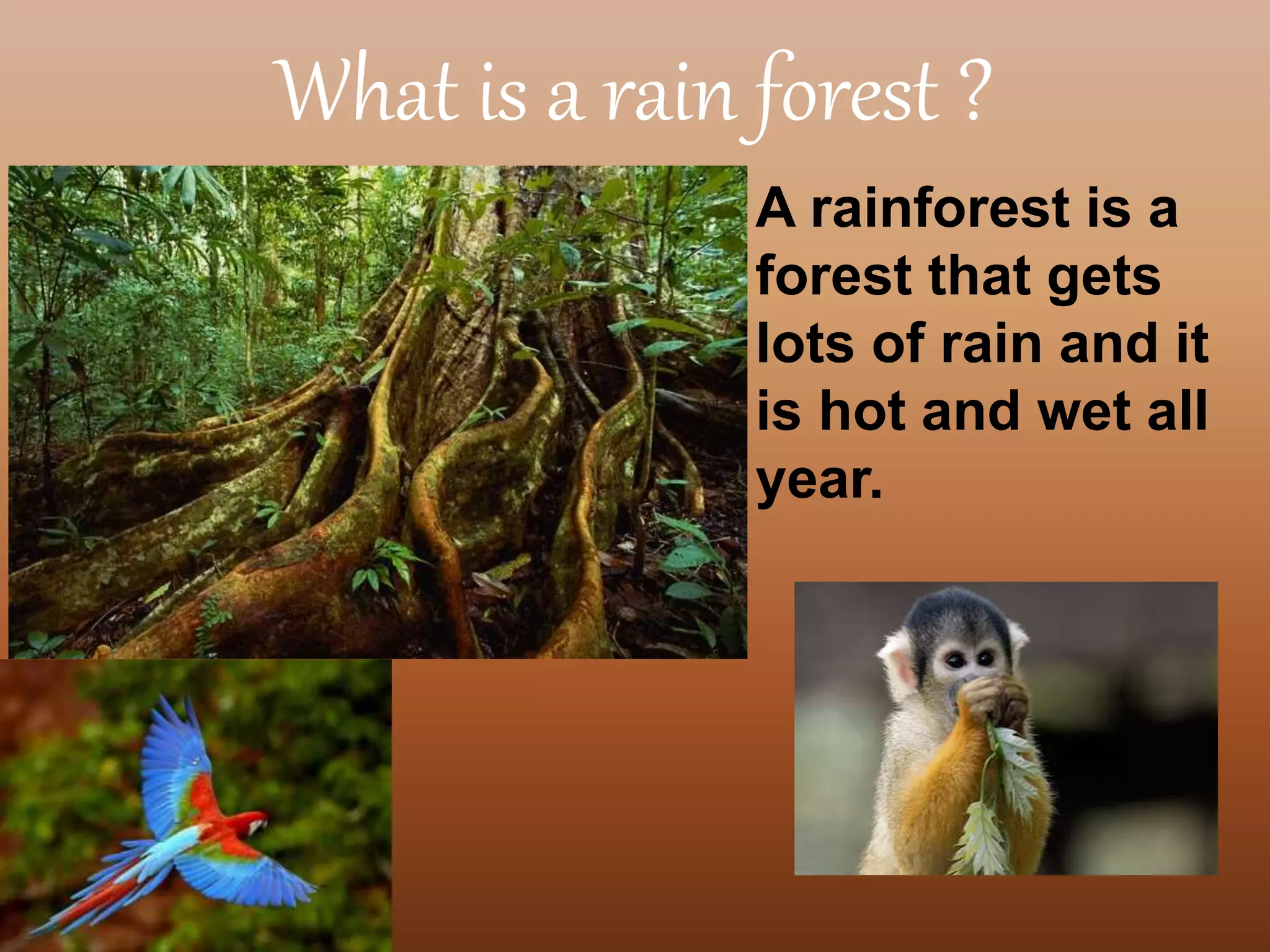 What is a rain forest ?

A rainforest is a forest that gets lots of rain and it is hot and wet all year.